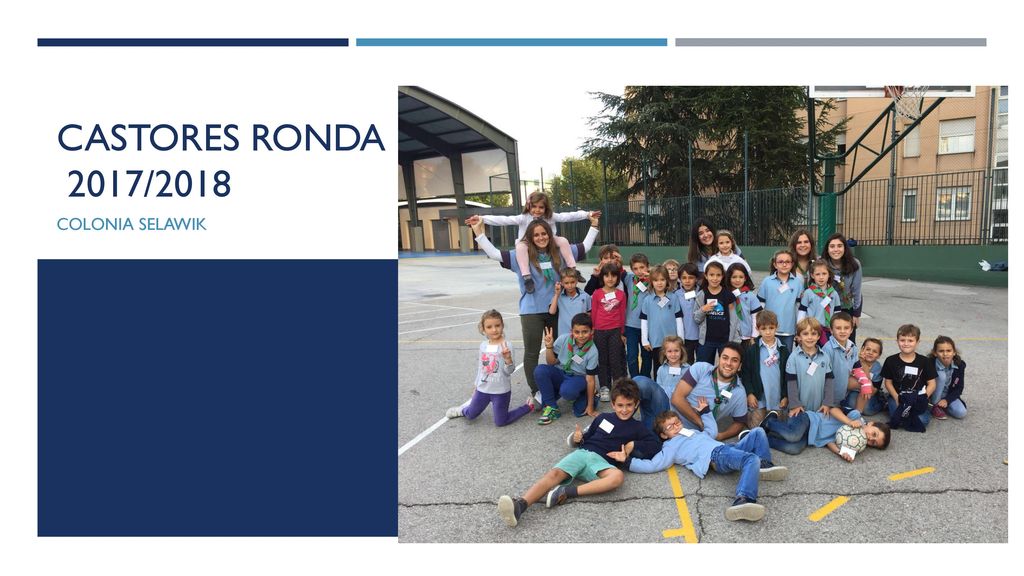 CASTORES RONDA 2017/2018

COLONIA SELAWIK